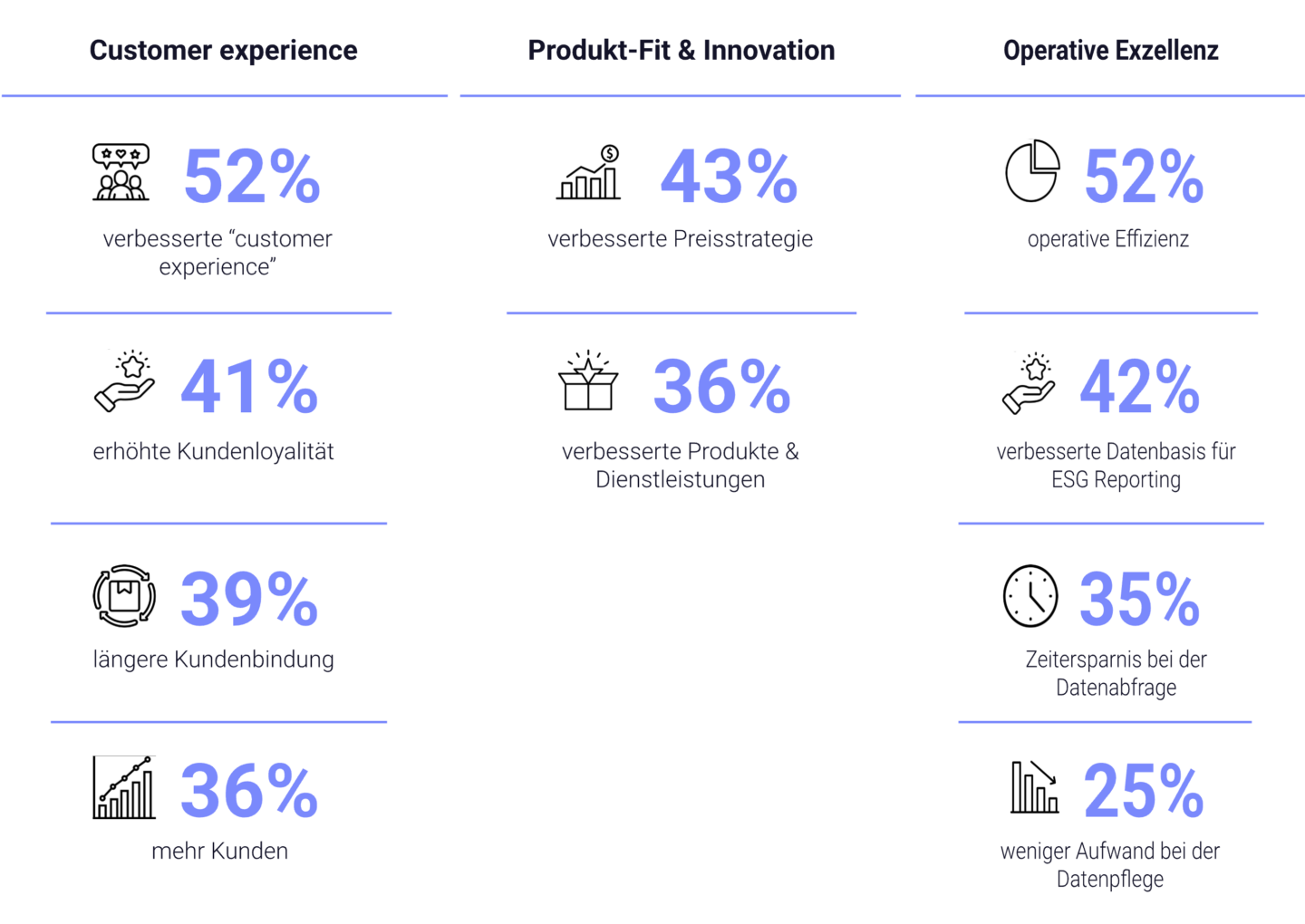 Customer experience

52%

verbesserte “customer experience”

41%

erhöhte Kundenloyalität

39%

längere Kundenbindung

36%

mehr Kunden

Produkt-Fit & Innovation

43%

verbesserte Preisstrategie

36%

verbesserte Produkte & Dienstleistungen

Operative Exzellenz

52%

operative Effizienz

42%

verbesserte Datenbasis für ESG Reporting

35%

Zeitersparnis bei der Datenabfrage

25%

weniger Aufwand bei der Datenpflege